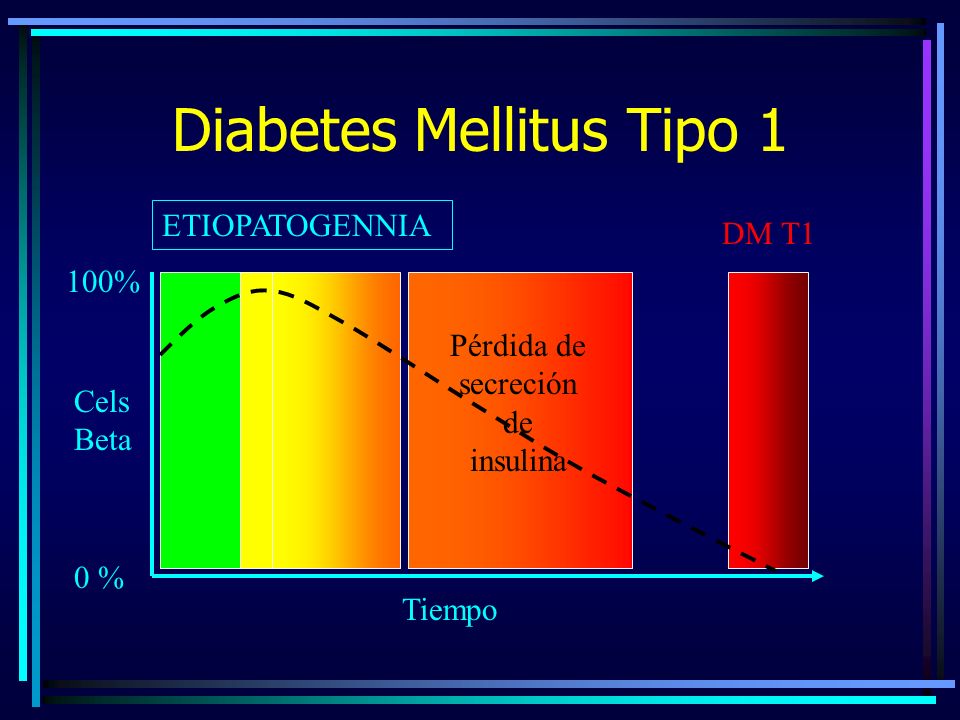 Diabetes Mellitus Tipo 1

ETIOPATOGENNIA

DM T1

100%

Cels
Beta

0 %

Pérdida de secreción de insulina

Tiempo